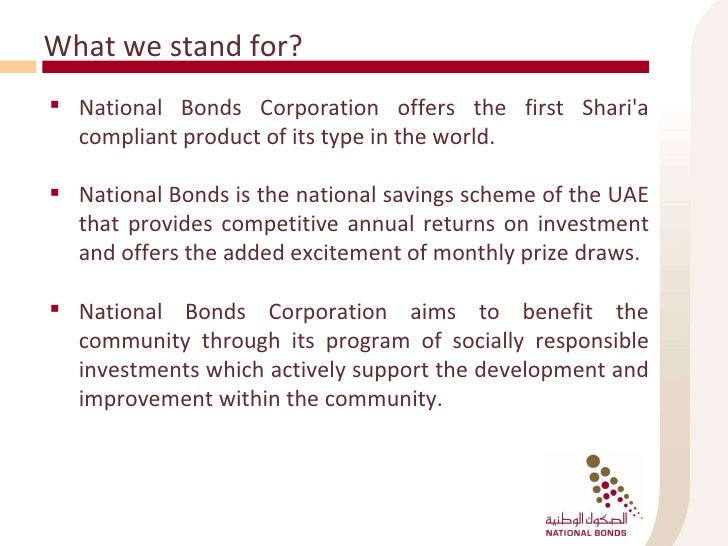 What we stand for?

▪ National Bonds Corporation offers the first Shari'a compliant product of its type in the world.

▪ National Bonds is the national savings scheme of the UAE that provides competitive annual returns on investment and offers the added excitement of monthly prize draws.

▪ National Bonds Corporation aims to benefit the community through its program of socially responsible investments which actively support the development and improvement within the community.

الصكوك الوطنية
NATIONAL BONDS